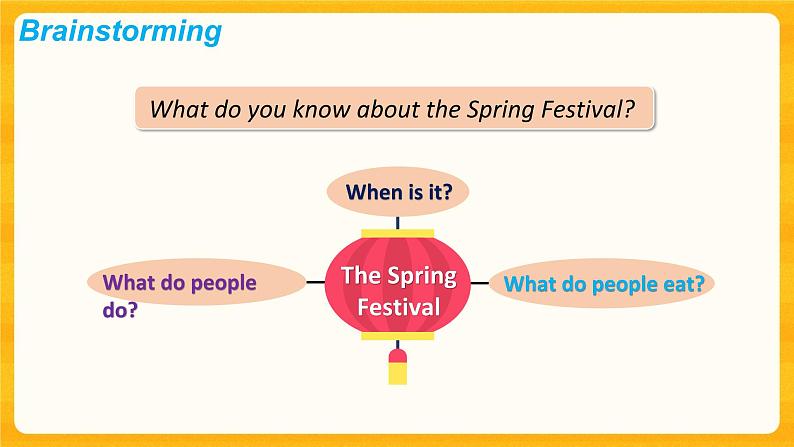 Brainstorming

What do you know about the Spring Festival?

When is it?

What do people do?

The Spring Festival

What do people eat?